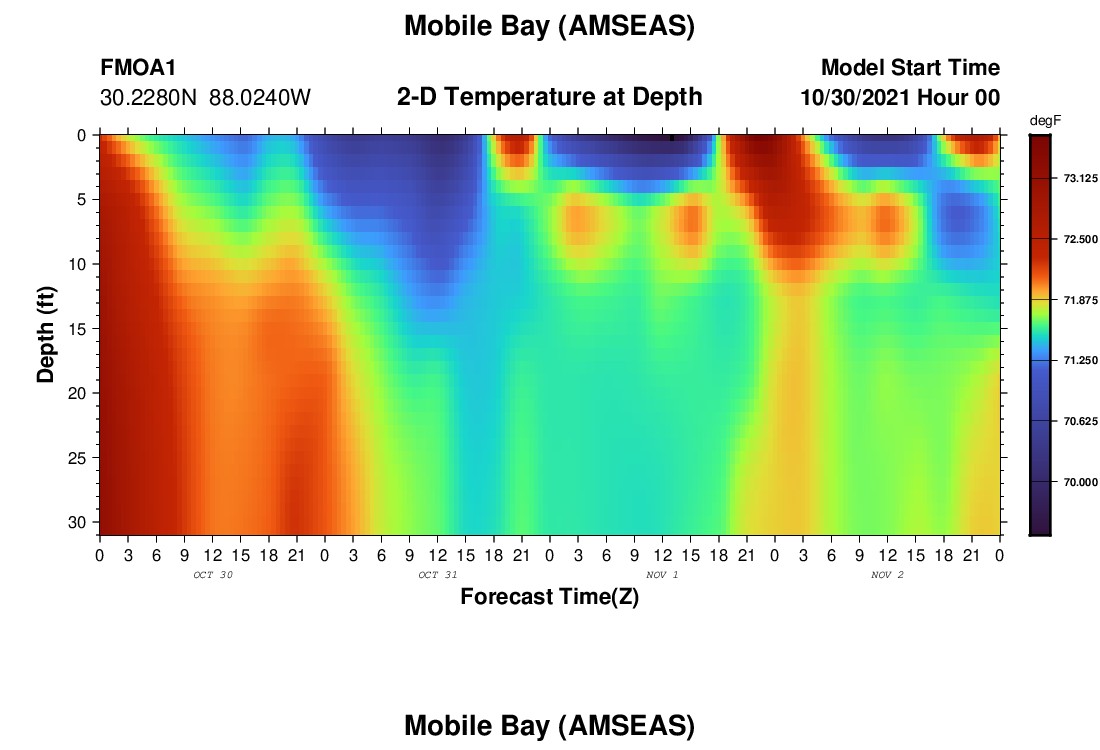 Mobile Bay (AMSEAS)

FMOA1
30.2280N 88.0240W

2-D Temperature at Depth

Model Start Time
10/30/2021 Hour 00

degF
73.125
72.500
71.875
71.250
70.625
70.000

Depth (ft)
0
5
10
15
20
25
30

0 3 6 9 12 15 18 21 0 3 6 9 12 15 18 21 0 3 6 9 12 15 18 21 0 3 6 9 12 15 18 21 0
OCT 30
OCT 31
NOV 1
NOV 2

Forecast Time(Z)

Mobile Bay (AMSEAS)